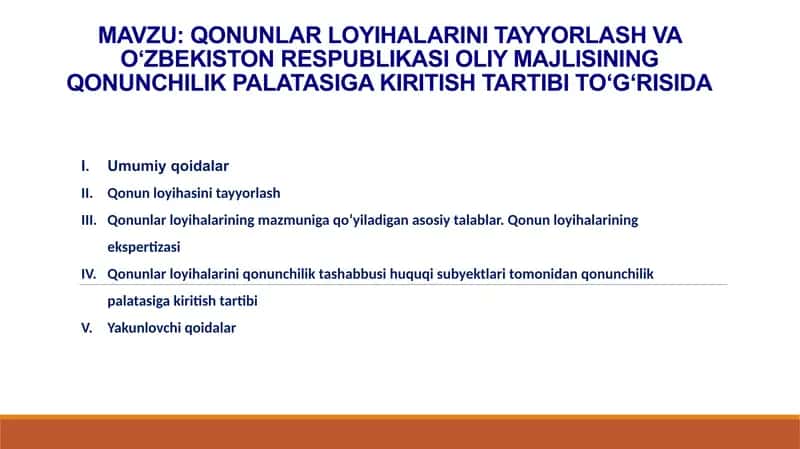 MAVZU: QONUNLAR LOYIHALARINI TAYYORLASH VA O‘ZBEKISTON RESPUBLIKASI OLIY MAJLISINING QONUNCHILIK PALATASIGA KIRITISH TARTIBI TO‘G‘RISIDA

I. Umumiy qoidalar

II. Qonun loyihasini tayyorlash

III. Qonunlar loyihalarining mazmuniga qo‘yiladigan asosiy talablar. Qonun loyihalarining ekspertizasi

IV. Qonunlar loyihalarini qonunchilik tashabbusi huquqi subyektlari tomonidan qonunchilik palatasiga kiritish tartibi

V. Yakunlovchi qoidalar